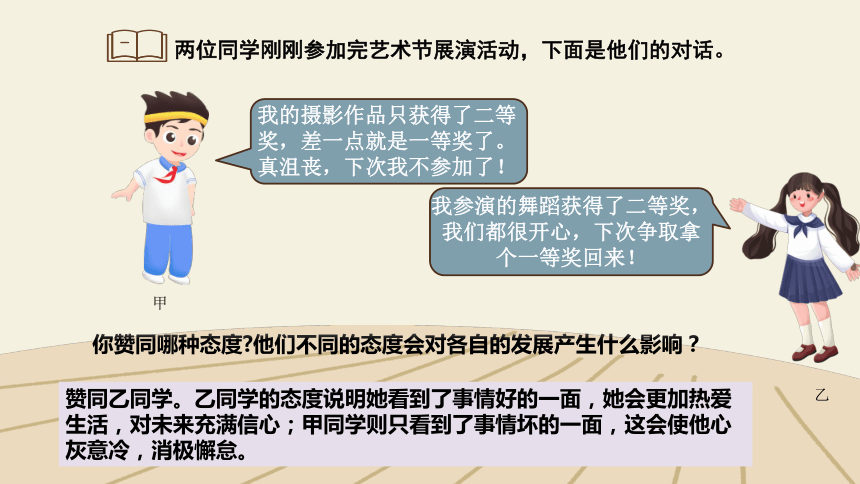 两位同学刚刚参加完艺术节展演活动，下面是他们的对话。

我的摄影作品只获得了二等奖，差一点就是一等奖了。真沮丧，下次我不参加了！

我参演的舞蹈获得了二等奖，我们都很开心，下次争取拿个一等奖回来！

甲

乙

你赞同哪种态度?他们不同的态度会对各自的发展产生什么影响？

赞同乙同学。乙同学的态度说明她看到了事情好的一面，她会更加热爱生活，对未来充满信心；甲同学则只看到了事情坏的一面，这会使他心灰意冷，消极懈怠。